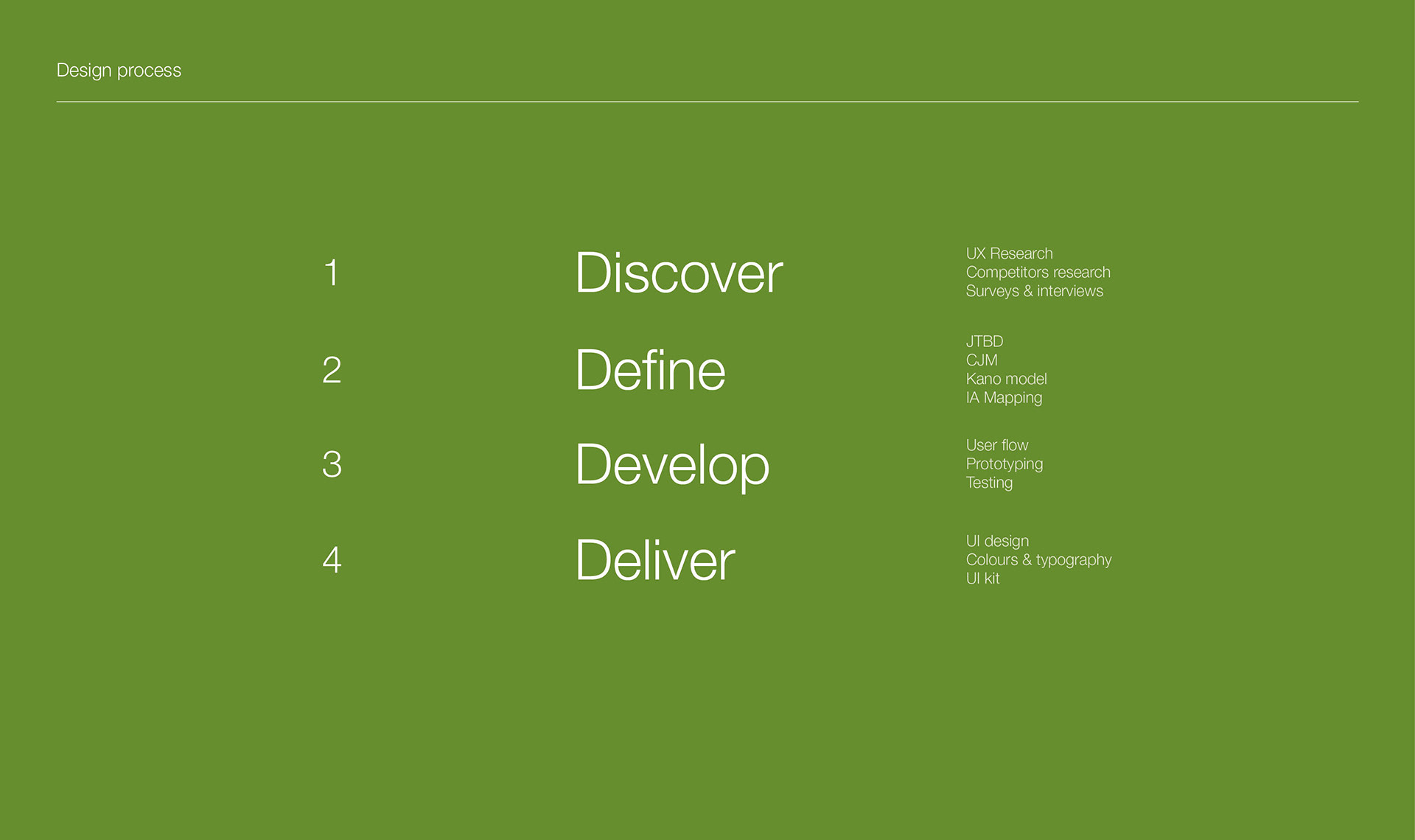 Design process

1 Discover
UX Research
Competitors research
Surveys & interviews

2 Define
JTBD
CJM
Kano model
IA Mapping

3 Develop
User flow
Prototyping
Testing

4 Deliver
UI design
Colours & typography
UI kit